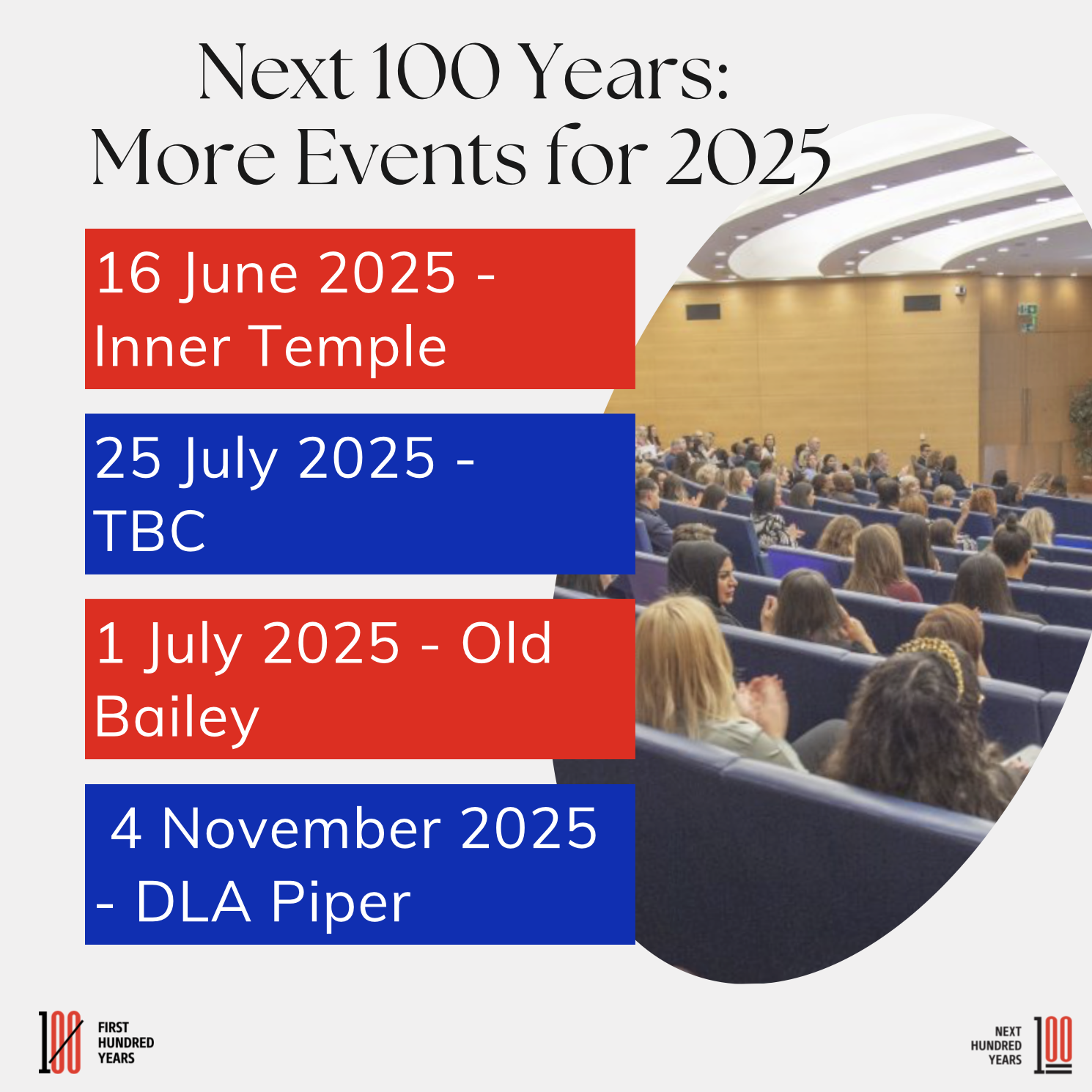 Next 100 Years:
More Events for 2025

16 June 2025 - Inner Temple

25 July 2025 - TBC

1 July 2025 - Old Bailey

4 November 2025 - DLA Piper

100 FIRST HUNDRED YEARS

NEXT HUNDRED YEARS 100